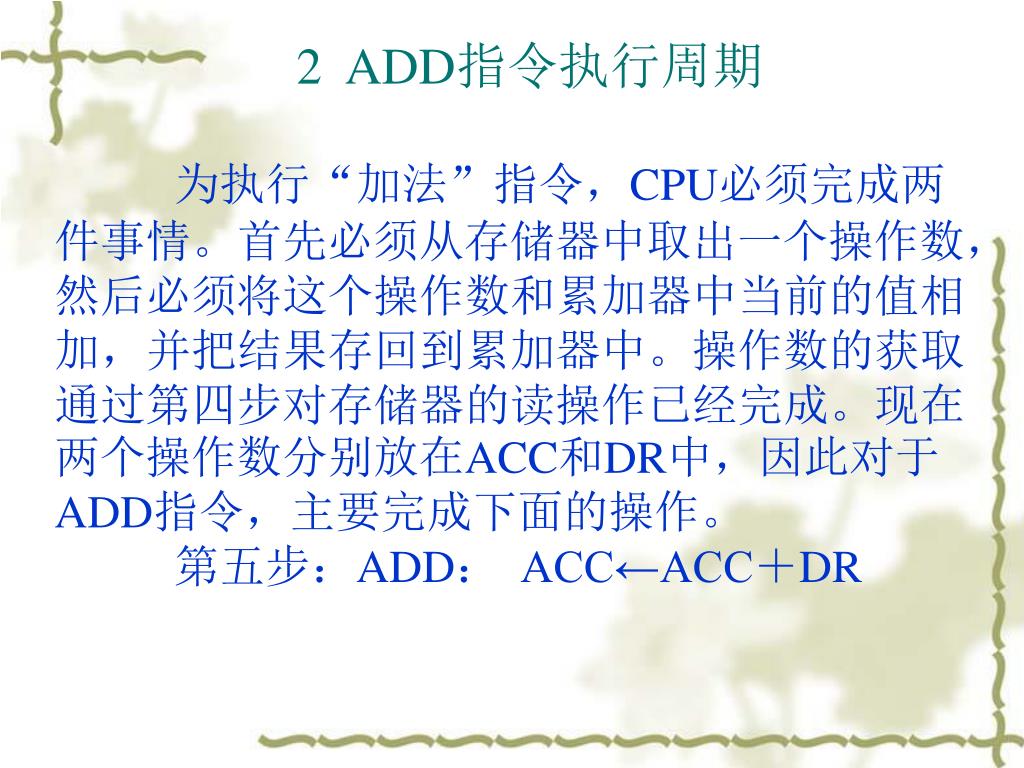 2 ADD指令执行周期

为执行“加法”指令，CPU必须完成两件事情。首先必须从存储器中取出一个操作数，然后必须将这个操作数和累加器中当前的值相加，并把结果存回到累加器中。操作数的获取通过第四步对存储器的读操作已经完成。现在两个操作数分别放在ACC和DR中，因此对于ADD指令，主要完成下面的操作。

第五步：ADD： ACC←ACC＋DR